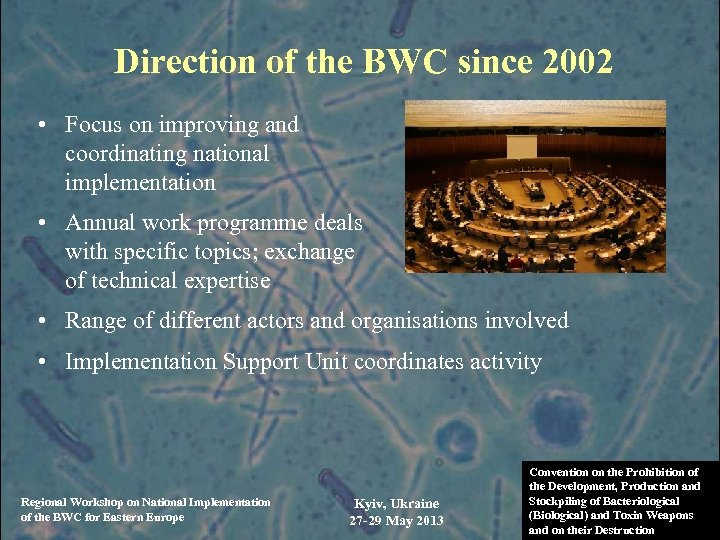 Direction of the BWC since 2002

• Focus on improving and coordinating national implementation

• Annual work programme deals with specific topics; exchange of technical expertise

• Range of different actors and organisations involved

• Implementation Support Unit coordinates activity

Regional Workshop on National Implementation of the BWC for Eastern Europe

Kyiv, Ukraine
27-29 May 2013

Convention on the Prohibition of the Development, Production and Stockpiling of Bacteriological (Biological) and Toxin Weapons and on their Destruction